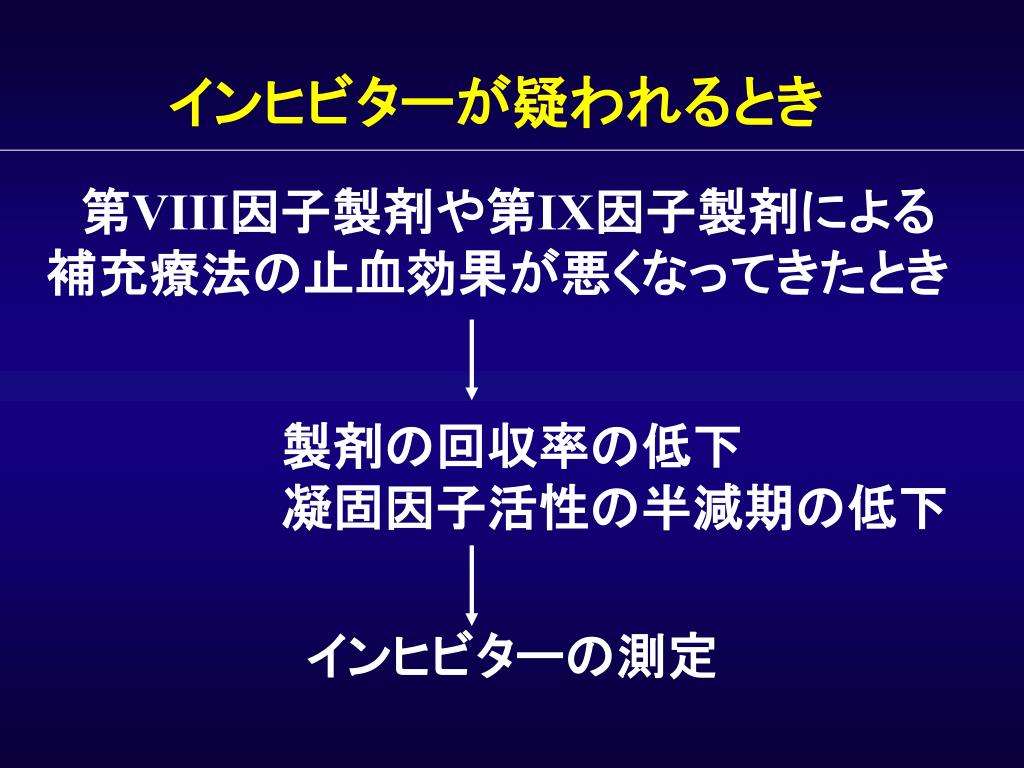 インヒビターが疑われるとき

第VIII因子製剤や第IX因子製剤による補充療法の止血効果が悪くなってきたとき

製剤の回収率の低下
凝固因子活性の半減期の低下

インヒビターの測定